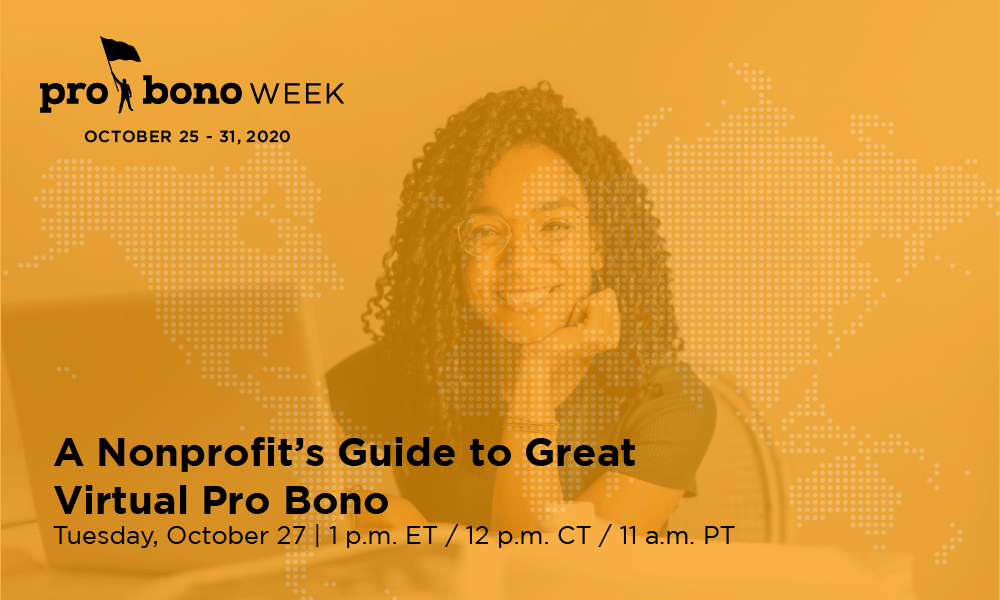 pro bono WEEK
OCTOBER 25 - 31, 2020

A Nonprofit's Guide to Great Virtual Pro Bono
Tuesday, October 27 | 1 p.m. ET / 12 p.m. CT / 11 a.m. PT